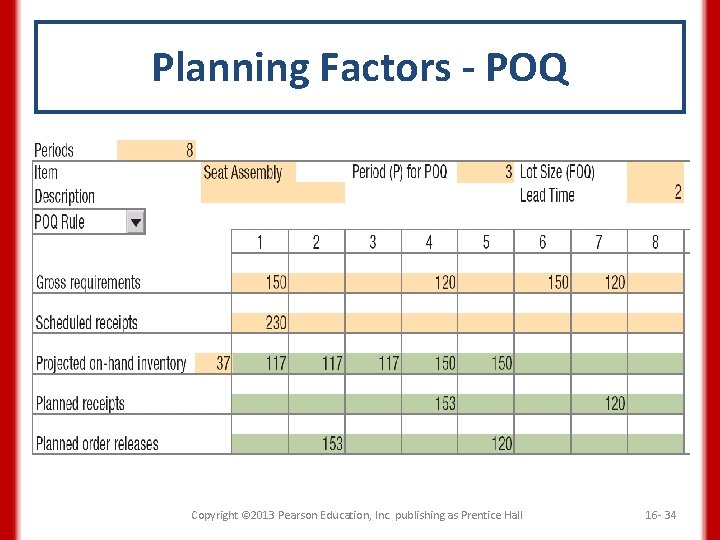 Planning Factors - POQ

Periods 8
Item Seat Assembly Period (P) for POQ 3 Lot Size (FOQ)
Description Lead Time 2
POQ Rule

| | | 1 | 2 | 3 | 4 | 5 | 6 | 7 | 8 |
|---|---|---|---|---|---|---|---|---|---|
| Gross requirements | | 150 | | | 120 | | 150 | 120 | |
| Scheduled receipts | | 230 | | | | | | | |
| Projected on-hand inventory | 37 | 117 | 117 | 117 | 150 | 150 | | | |
| Planned receipts | | | | | 153 | | | 120 | |
| Planned order releases | | | 153 | | | 120 | | | |

Copyright ©2013 Pearson Education, Inc. publishing as Prentice Hall 16- 34